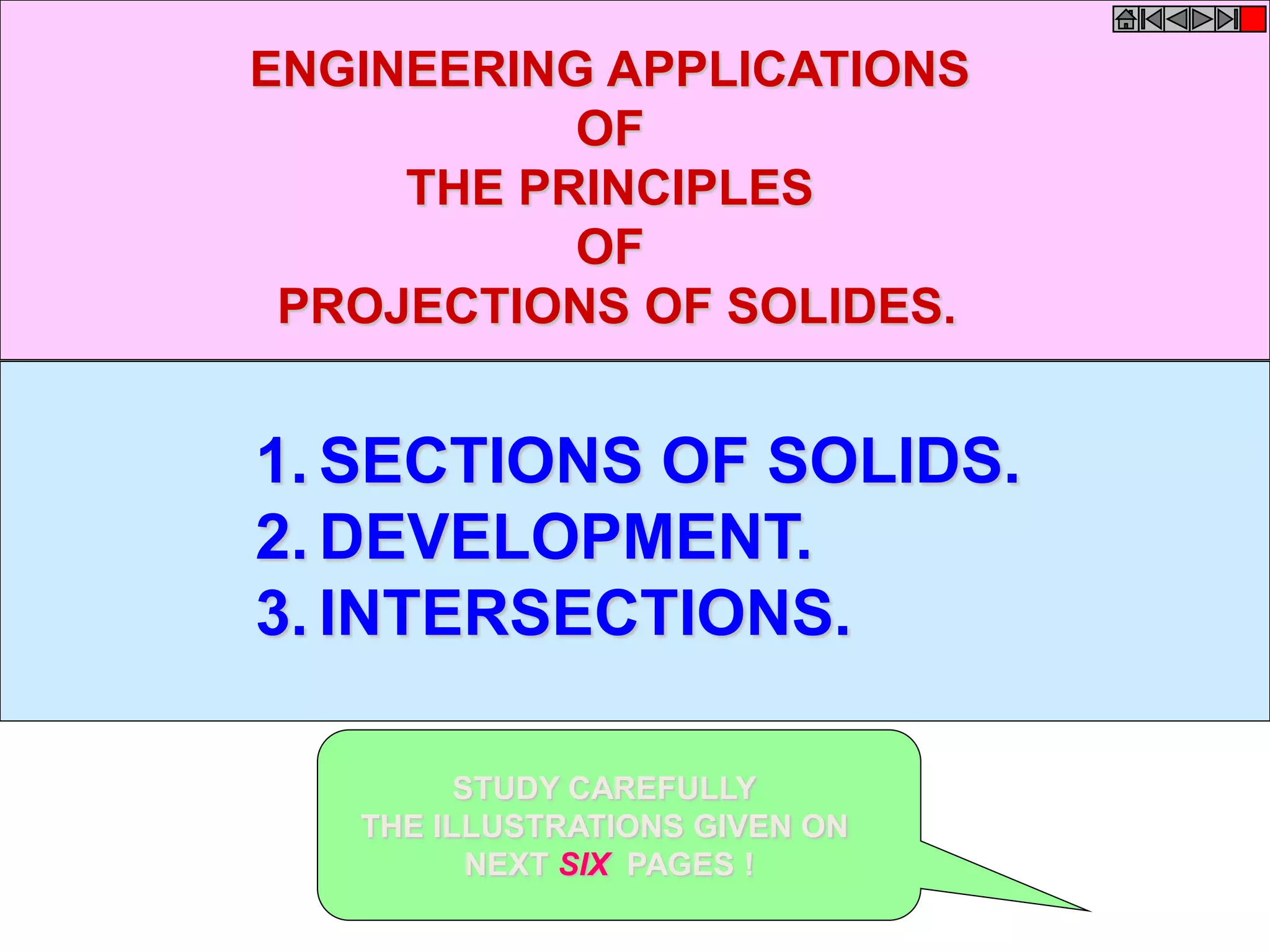 ENGINEERING APPLICATIONS
OF
THE PRINCIPLES
OF
PROJECTIONS OF SOLIDES.

1. SECTIONS OF SOLIDS.
2. DEVELOPMENT.
3. INTERSECTIONS.

STUDY CAREFULLY
THE ILLUSTRATIONS GIVEN ON
NEXT SIX PAGES !